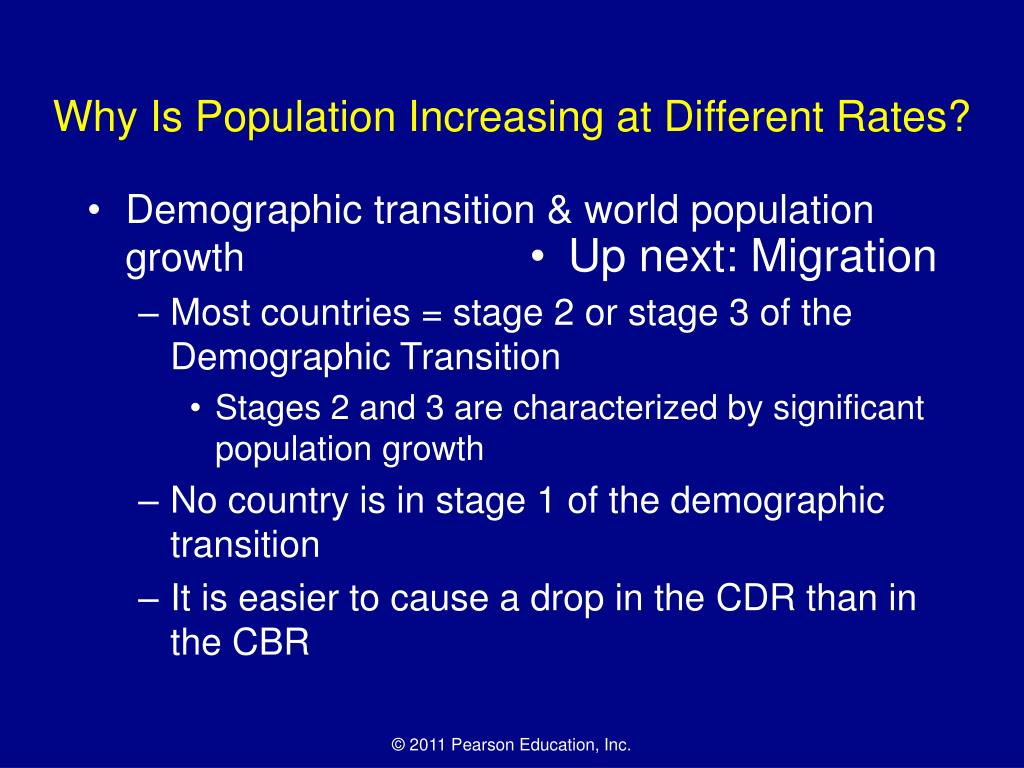 Why Is Population Increasing at Different Rates?

• Demographic transition & world population growth

• Up next: Migration

– Most countries = stage 2 or stage 3 of the Demographic Transition

• Stages 2 and 3 are characterized by significant population growth

– No country is in stage 1 of the demographic transition

– It is easier to cause a drop in the CDR than in the CBR

© 2011 Pearson Education, Inc.